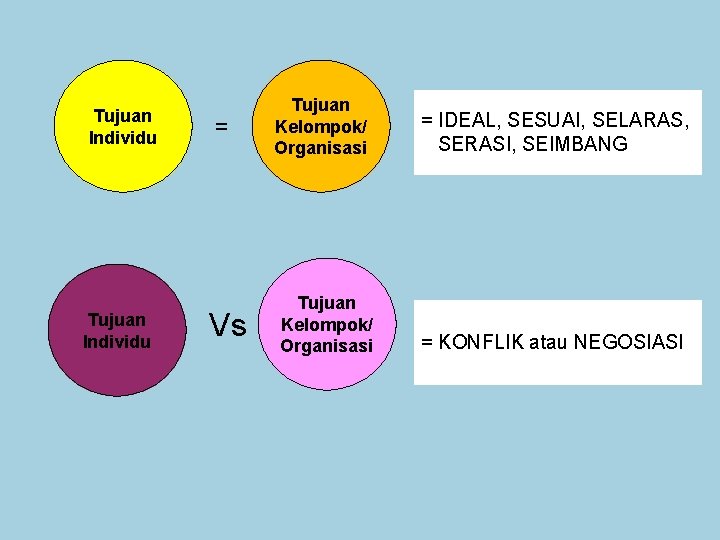 Tujuan Individu

=

Tujuan Kelompok/ Organisasi

= IDEAL, SESUAI, SELARAS, SERASI, SEIMBANG

Tujuan Individu

Vs

Tujuan Kelompok/ Organisasi

= KONFLIK atau NEGOSIASI